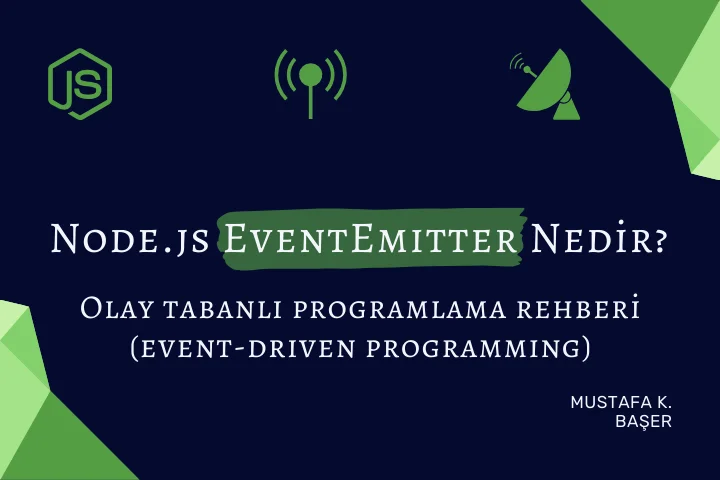 JS

Node.js EventEmitter Nedir?

Olay tabanlı programlama rehberi (event-driven programming)

MUSTAFA K. BAŞER